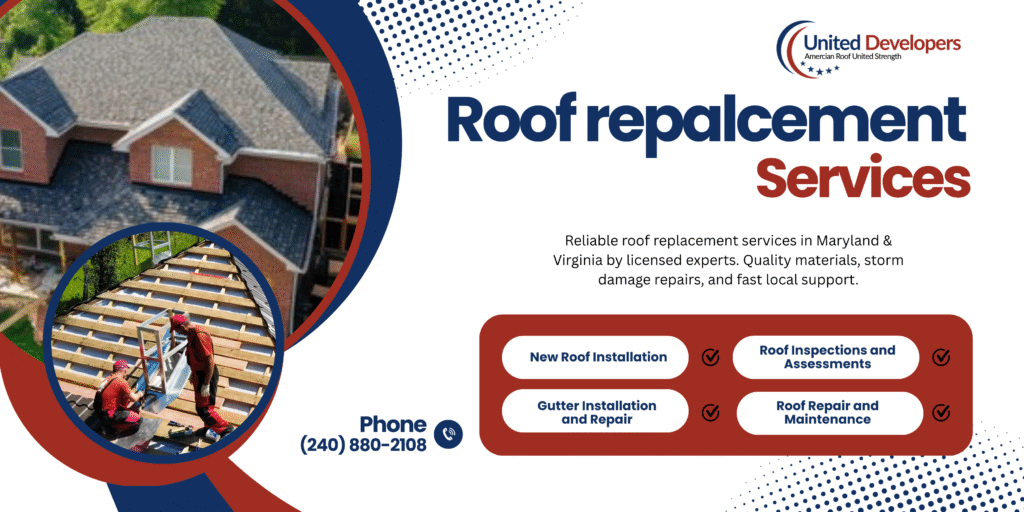 United Developers
Amercian Roof United Strength

Roof repalcement
Services

Reliable roof replacement services in Maryland & Virginia by licensed experts. Quality materials, storm damage repairs, and fast local support.

New Roof Installation

Roof Inspections and Assessments

Gutter Installation and Repair

Roof Repair and Maintenance

Phone
(240) 880-2108